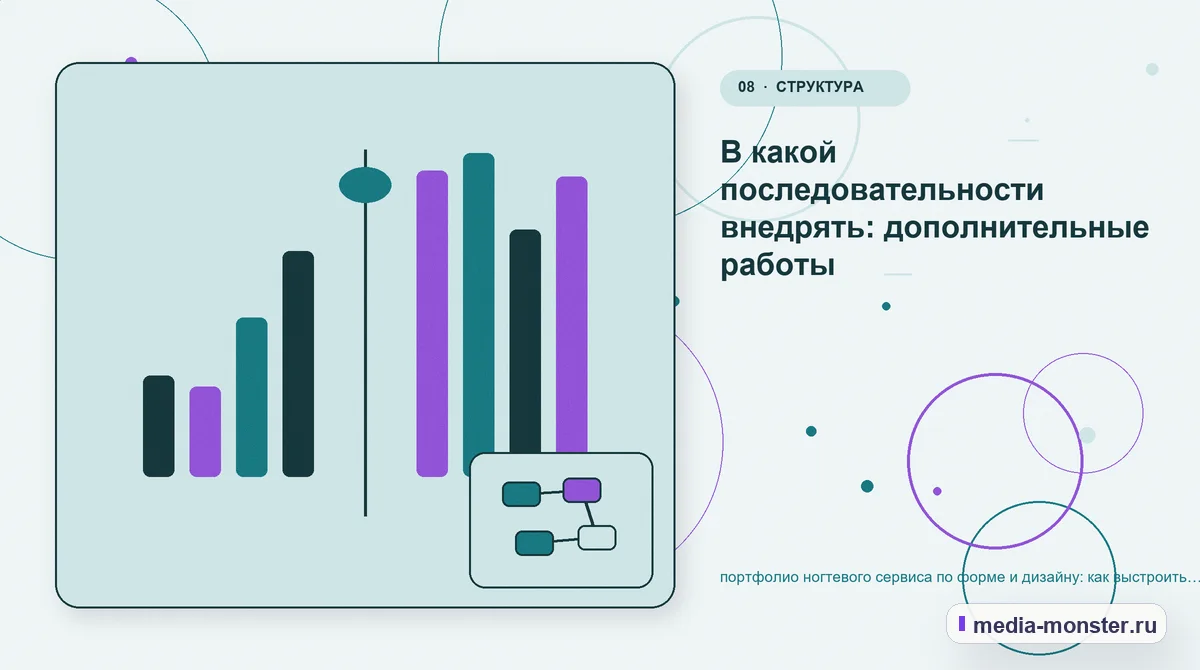 08 · СТРУКТУРА

В какой последовательности внедрять: дополнительные работы

портфолио ногтевого сервиса по форме и дизайну: как выстроить…

media-monster.ru